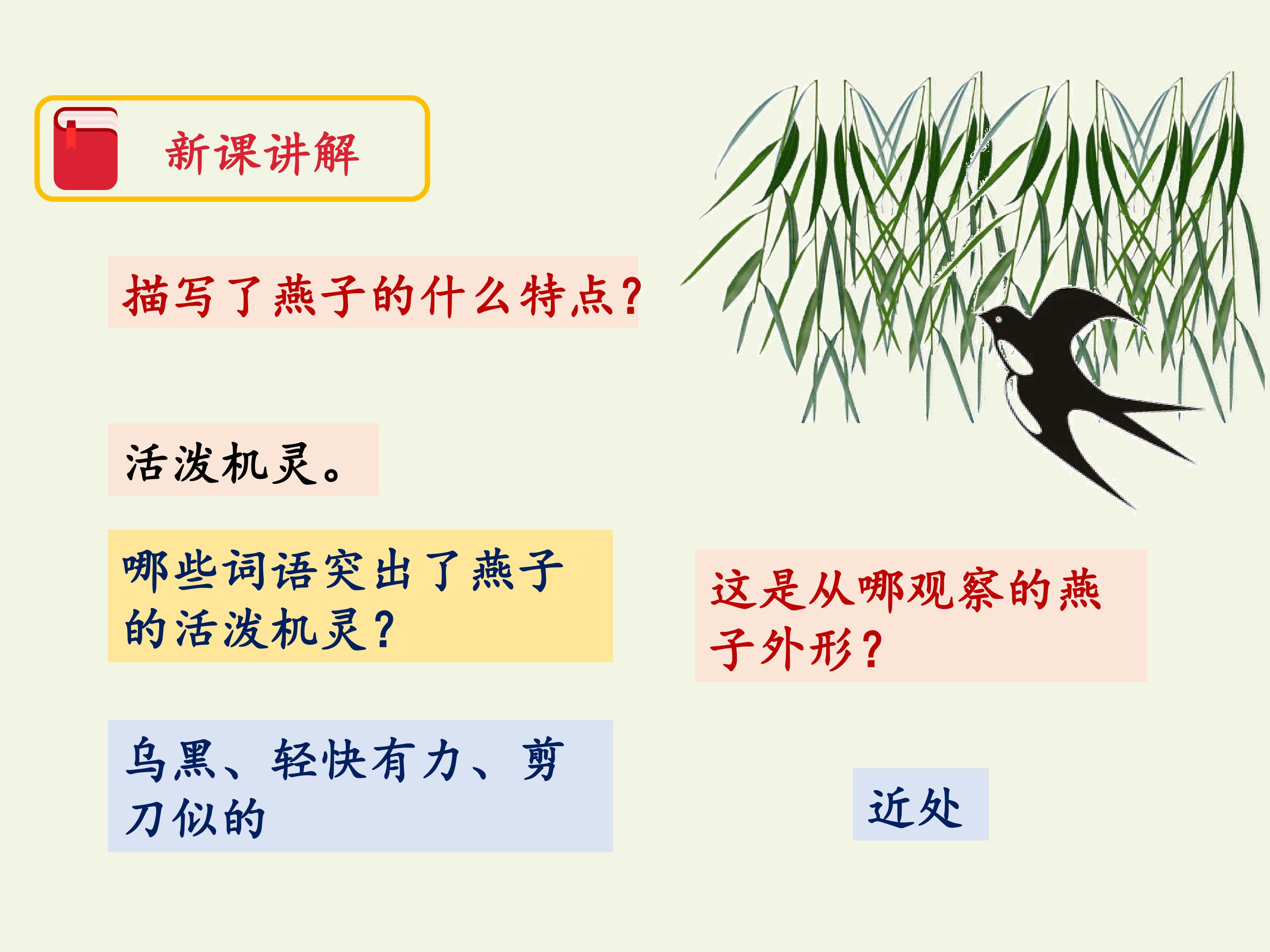 新课讲解

描写了燕子的什么特点?

活泼机灵。

哪些词语突出了燕子的活泼机灵?

乌黑、轻快有力、剪刀似的

这是从哪观察的燕子外形?

近处